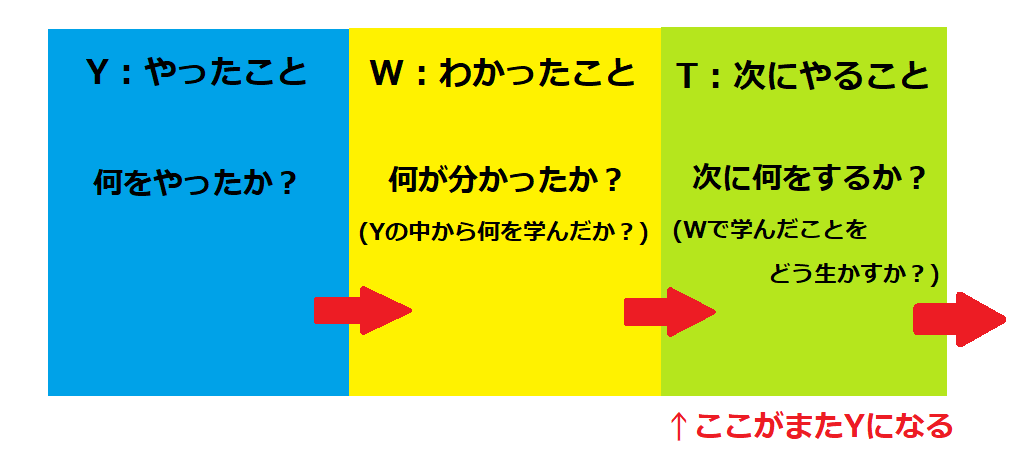 Y：やったこと

何をやったか？

W：わかったこと

何が分かったか？

(Yの中から何を学んだか？)

T：次にやること

次に何をするか？

(Wで学んだことをどう生かすか？)

↑ここがまたYになる